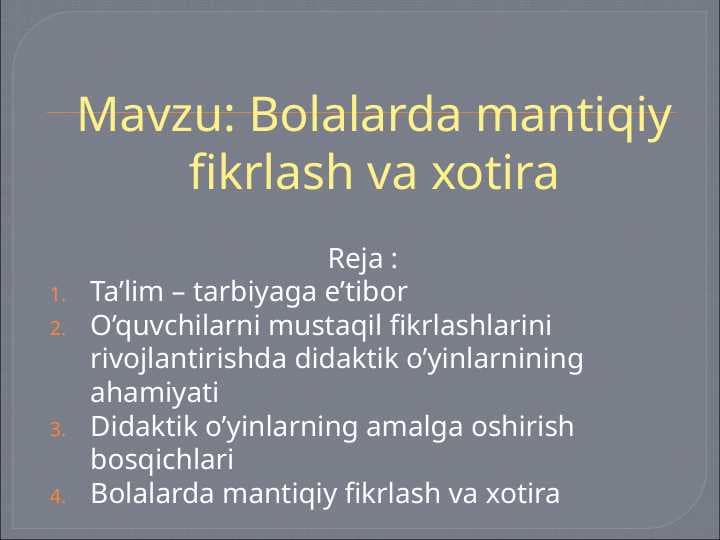 Mavzu: Bolalarda mantiqiy fikrlash va xotira

Reja :

1. Ta’lim – tarbiyaga e’tibor
2. O’quvchilarni mustaqil fikrlashlarini rivojlantirishda didaktik o’yinlarnining ahamiyati
3. Didaktik o’yinlarning amalga oshirish bosqichlari
4. Bolalarda mantiqiy fikrlash va xotira